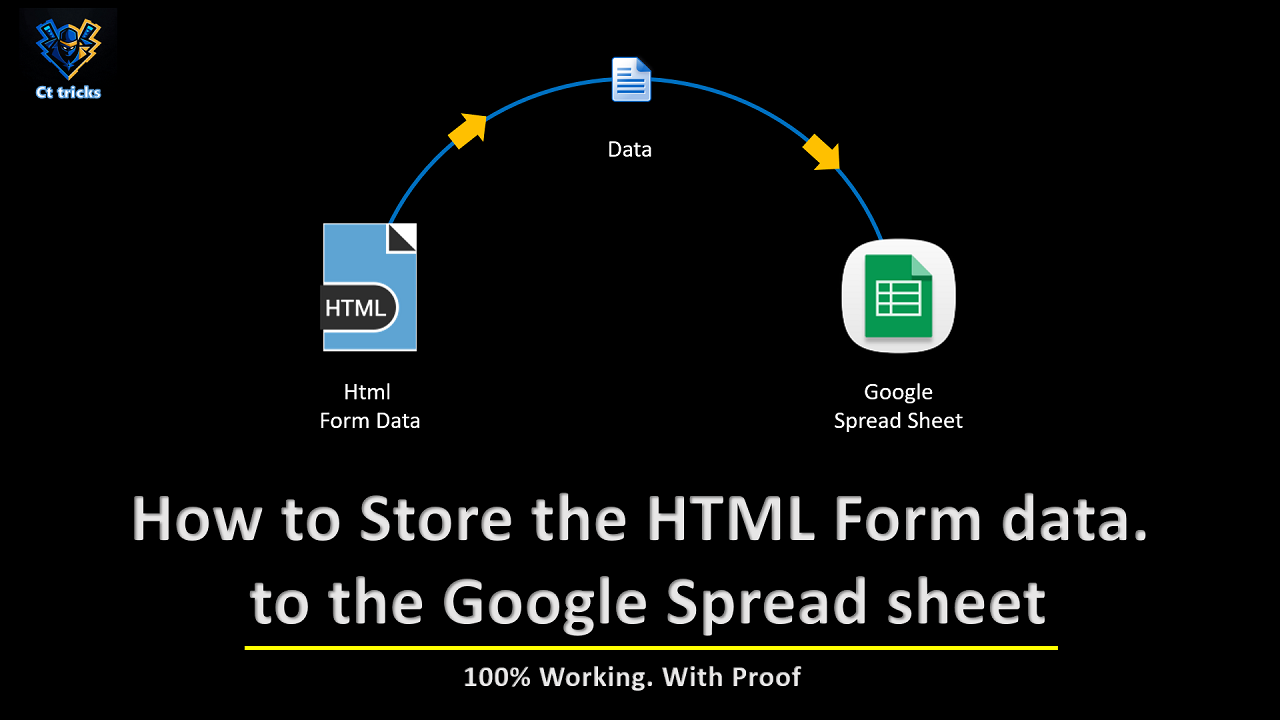 Ct tricks

Data

HTML

Html
Form Data

Google
Spread Sheet

How to Store the HTML Form data.
to the Google Spread sheet

100% Working. With Proof